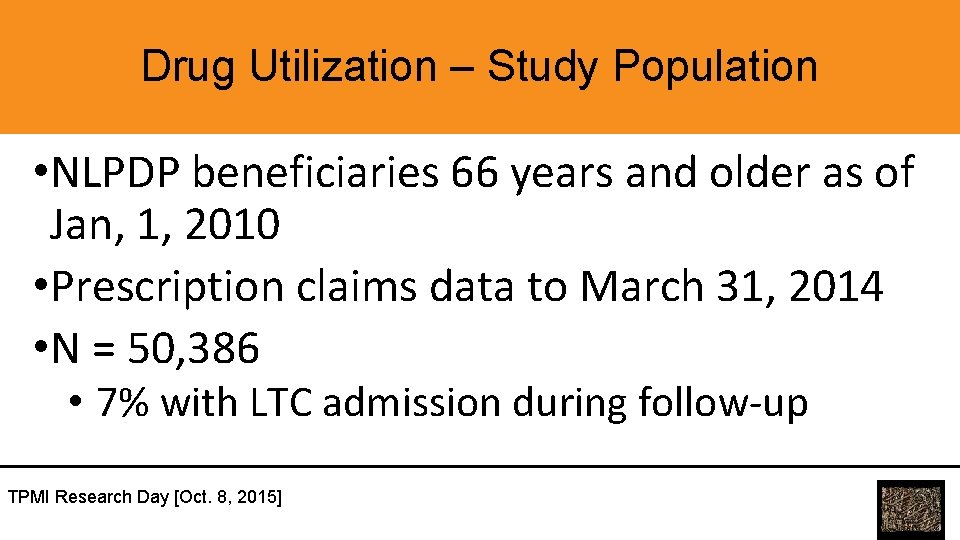 Drug Utilization – Study Population

•NLPDP beneficiaries 66 years and older as of Jan, 1, 2010

•Prescription claims data to March 31, 2014

•N = 50,386

• 7% with LTC admission during follow-up

TPMI Research Day [Oct. 8, 2015]